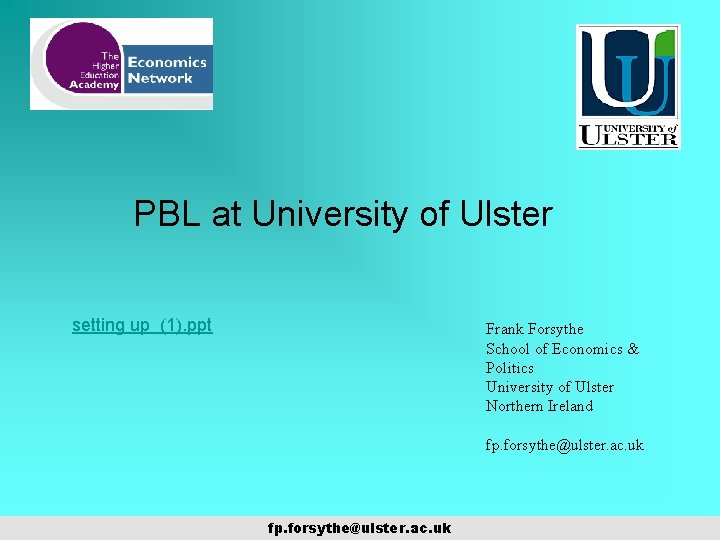 The Higher Education Academy Economics Network

UNIVERSITY of ULSTER

PBL at University of Ulster

setting up (1).ppt

Frank Forsythe
School of Economics & Politics
University of Ulster
Northern Ireland

fp.forsythe@ulster.ac.uk

fp.forsythe@ulster.ac.uk